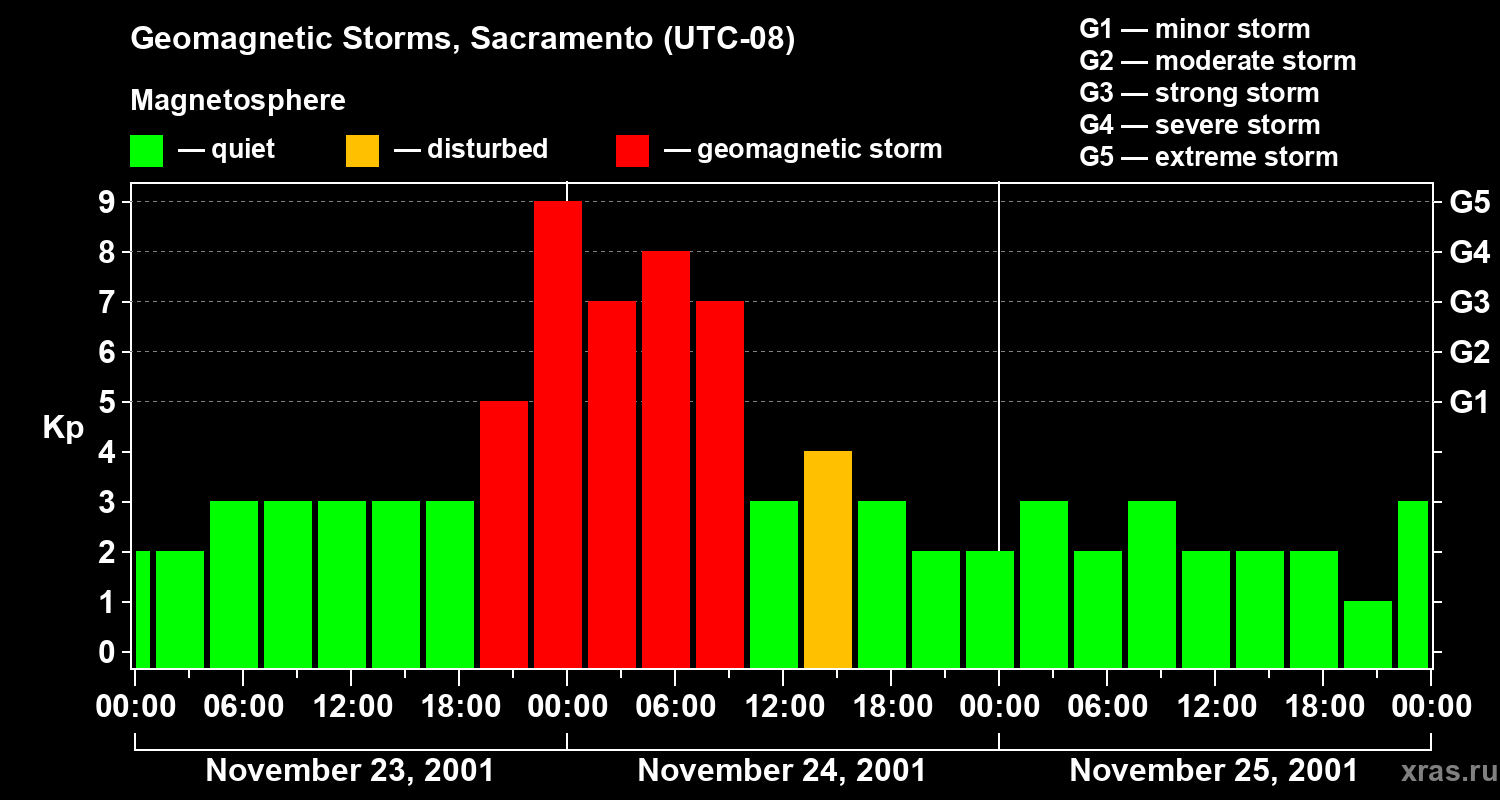 Geomagnetic Storms, Sacramento (UTC-08)

Magnetosphere

— quiet — disturbed — geomagnetic storm

G1 — minor storm
G2 — moderate storm
G3 — strong storm
G4 — severe storm
G5 — extreme storm

Kp

9
8
7
6
5
4
3
2
1
0

G5
G4
G3
G2
G1

00:00 06:00 12:00 18:00 00:00 06:00 12:00 18:00 00:00 06:00 12:00 18:00 00:00

November 23, 2001 November 24, 2001 November 25, 2001

xras.ru